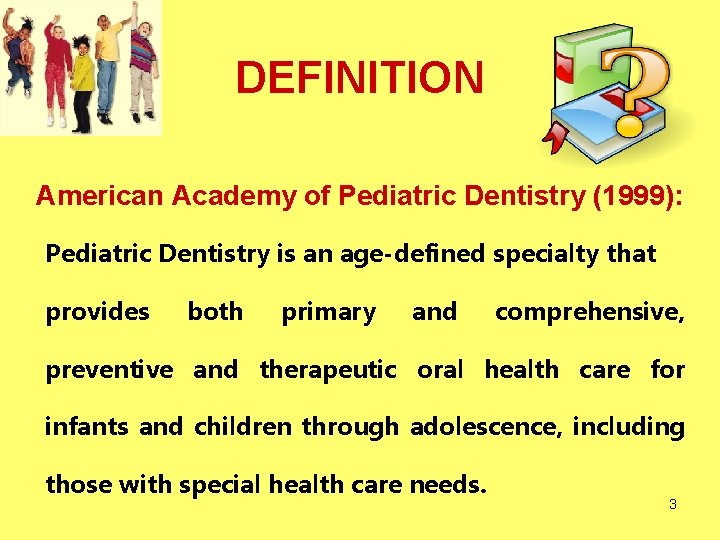 DEFINITION

American Academy of Pediatric Dentistry (1999):

Pediatric Dentistry is an age-defined specialty that provides both primary and comprehensive, preventive and therapeutic oral health care for infants and children through adolescence, including those with special health care needs.

3